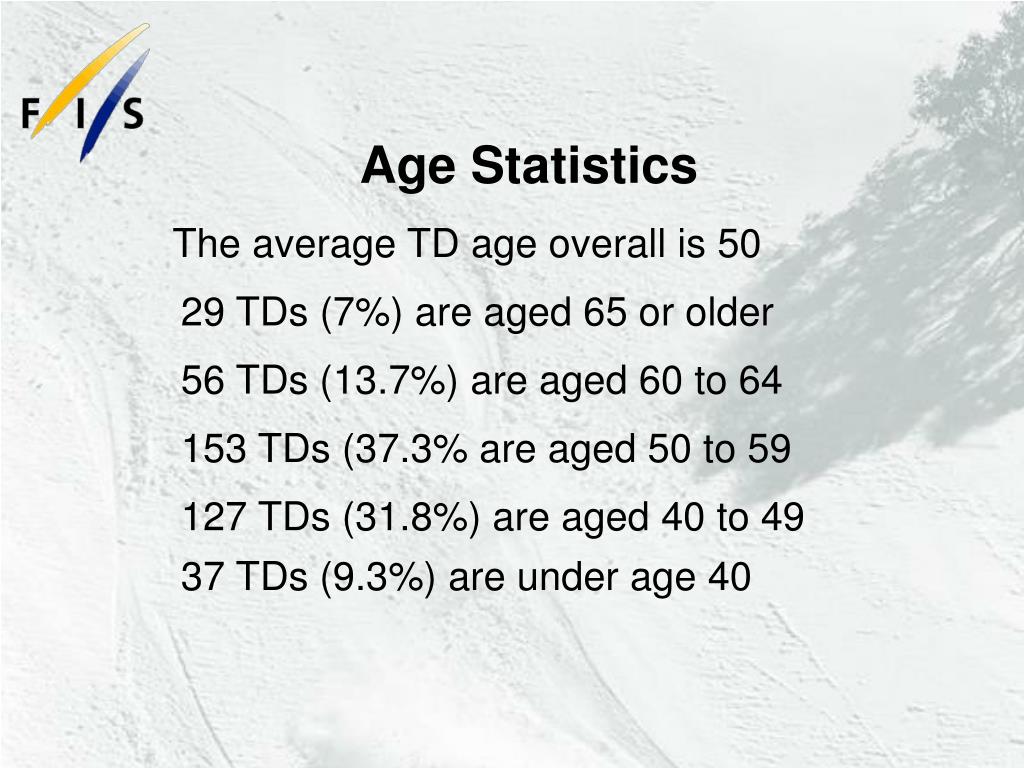 F I S

Age Statistics

The average TD age overall is 50

29 TDs (7%) are aged 65 or older

56 TDs (13.7%) are aged 60 to 64

153 TDs (37.3% are aged 50 to 59

127 TDs (31.8%) are aged 40 to 49

37 TDs (9.3%) are under age 40